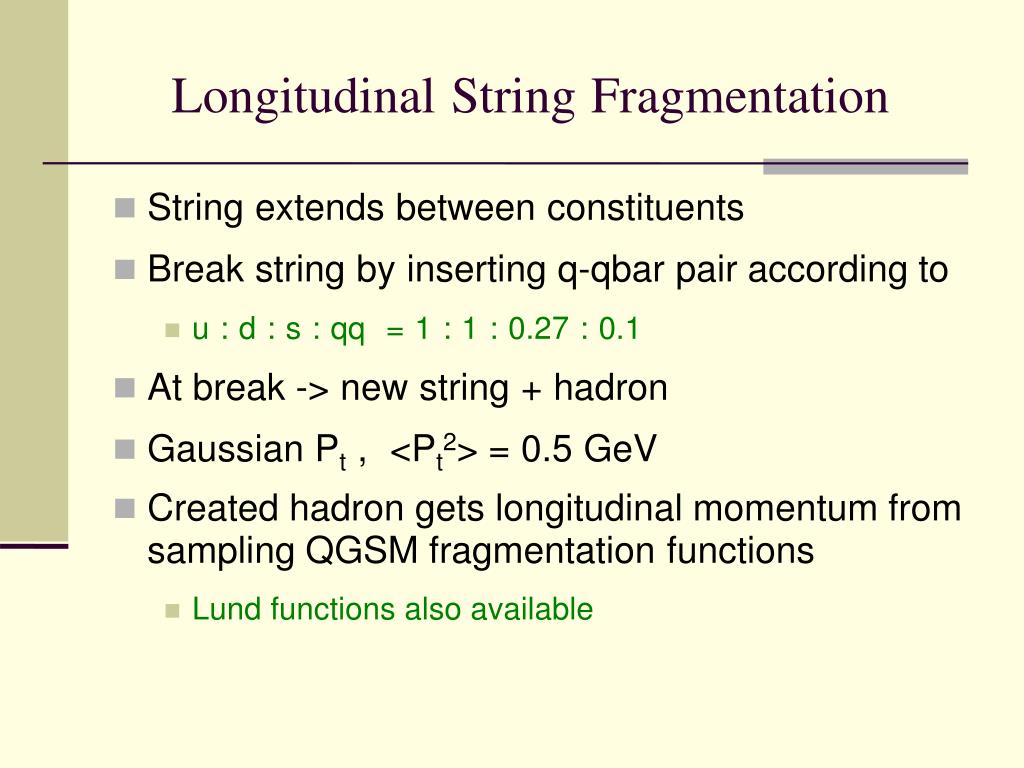 Longitudinal String Fragmentation

String extends between constituents

Break string by inserting q-qbar pair according to

u : d : s : qq = 1 : 1 : 0.27 : 0.1

At break -> new string + hadron

Gaussian $P_t$ , $<P_t^2>$ = 0.5 GeV

Created hadron gets longitudinal momentum from sampling QGSM fragmentation functions

Lund functions also available